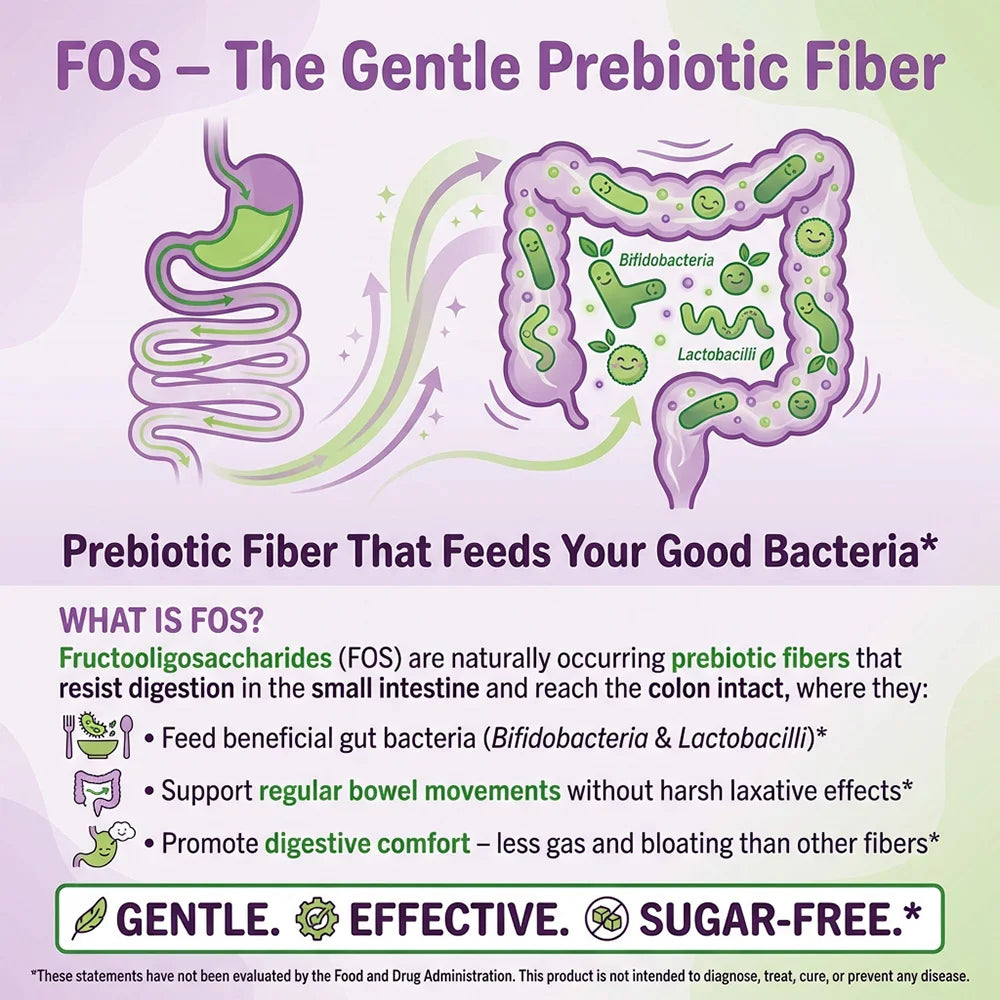 FOS – The Gentle Prebiotic Fiber

Bifidobacteria

Lactobacilli

Prebiotic Fiber That Feeds Your Good Bacteria*

WHAT IS FOS?

Fructooligosaccharides (FOS) are naturally occurring prebiotic fibers that resist digestion in the small intestine and reach the colon intact, where they:

• Feed beneficial gut bacteria (Bifidobacteria & Lactobacilli)*
• Support regular bowel movements without harsh laxative effects*
• Promote digestive comfort – less gas and bloating than other fibers*

GENTLE. EFFECTIVE. SUGAR-FREE.*

*These statements have not been evaluated by the Food and Drug Administration. This product is not intended to diagnose, treat, cure, or prevent any disease.